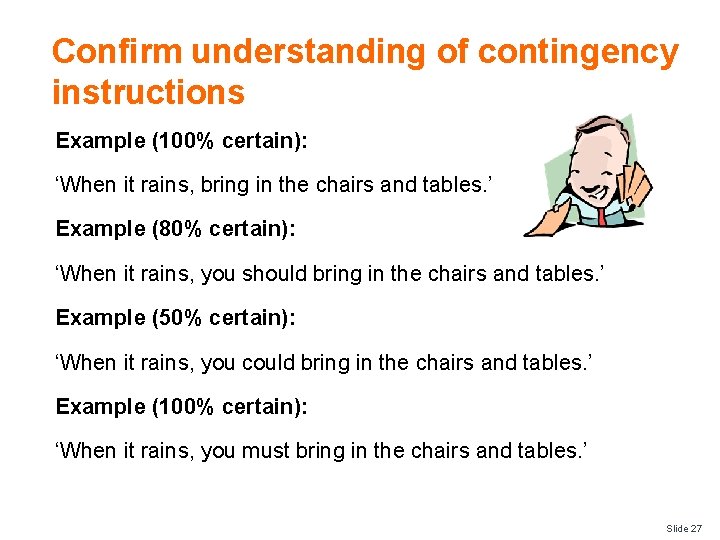 Confirm understanding of contingency instructions

Example (100% certain):

‘When it rains, bring in the chairs and tables.’

Example (80% certain):

‘When it rains, you should bring in the chairs and tables.’

Example (50% certain):

‘When it rains, you could bring in the chairs and tables.’

Example (100% certain):

‘When it rains, you must bring in the chairs and tables.’

Slide 27